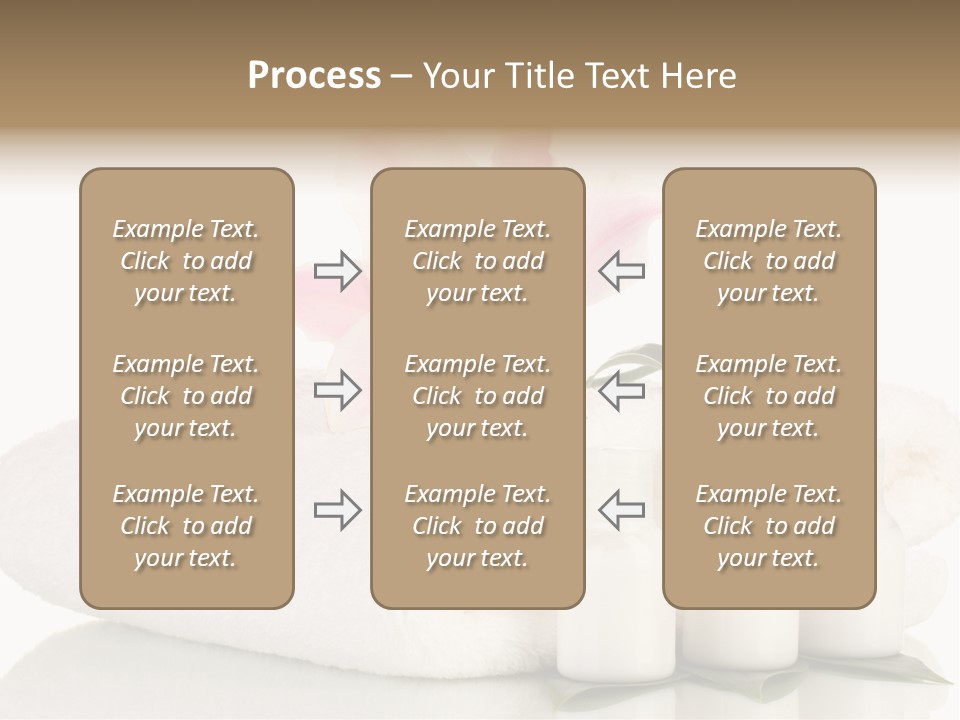 Process – Your Title Text Here

Example Text. Click to add your text.

Example Text. Click to add your text.

Example Text. Click to add your text.

Example Text. Click to add your text.

Example Text. Click to add your text.

Example Text. Click to add your text.

Example Text. Click to add your text.

Example Text. Click to add your text.

Example Text. Click to add your text.